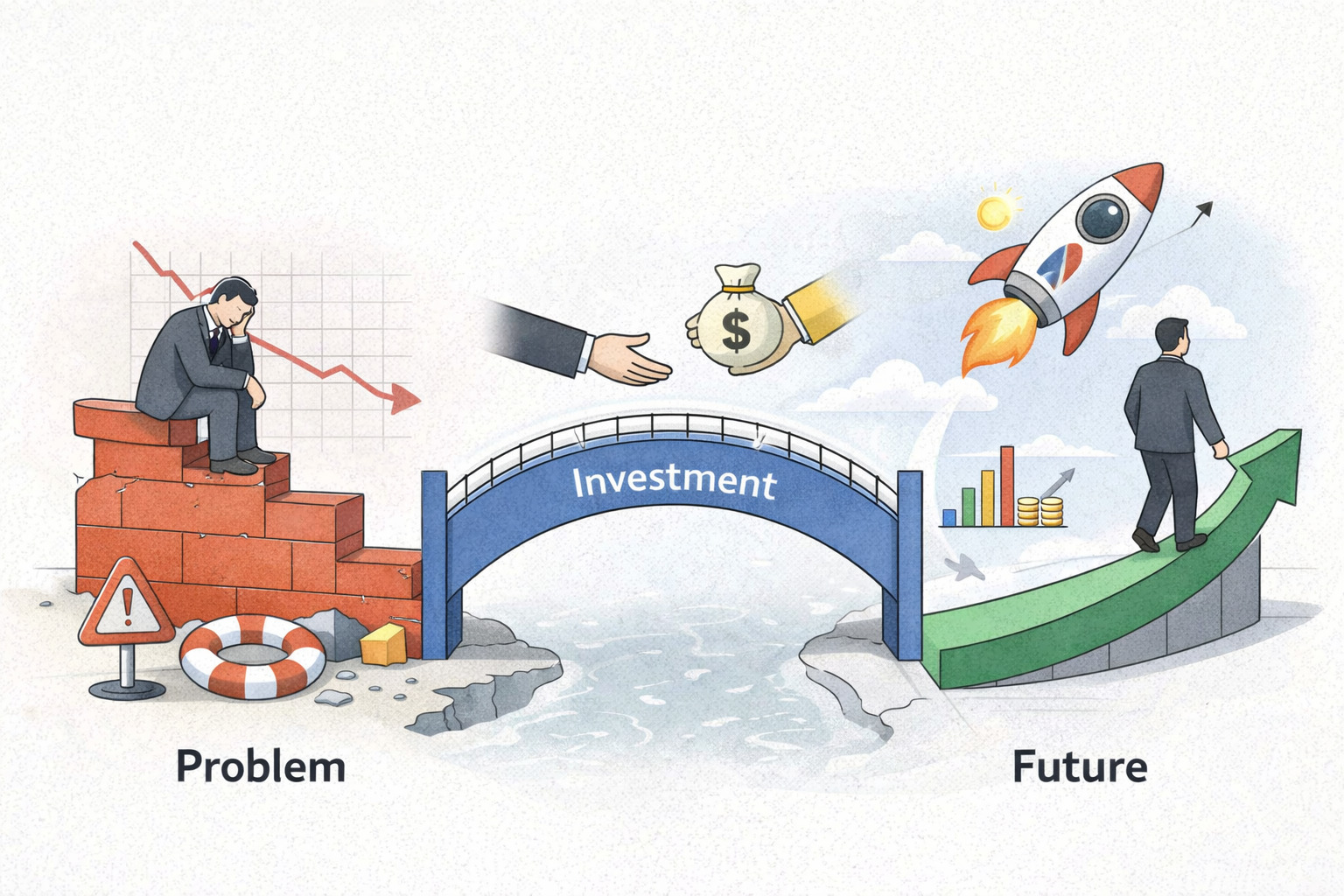 $
Investment
Problem
Future